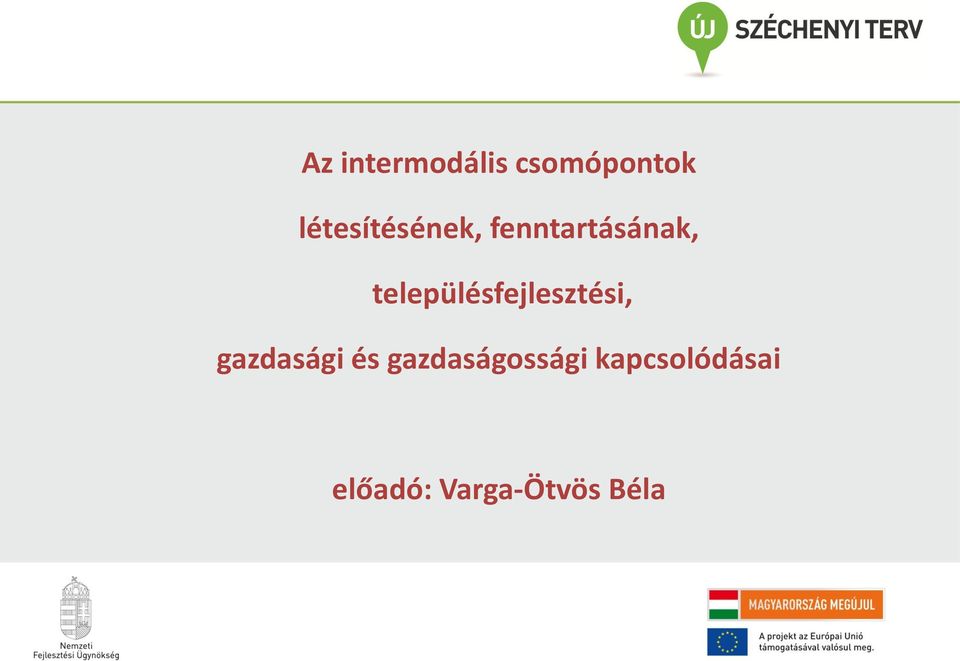 ÚJ SZÉCHENYI TERV

Az intermodális csomópontok
létesítésének, fenntartásának,
településfejlesztési,
gazdasági és gazdaságossági kapcsolódásai

előadó: Varga-Ötvös Béla

Nemzeti Fejlesztési Ügynökség

MAGYARORSZÁG MEGÚJUL

A projekt az Európai Unió támogatásával valósul meg.